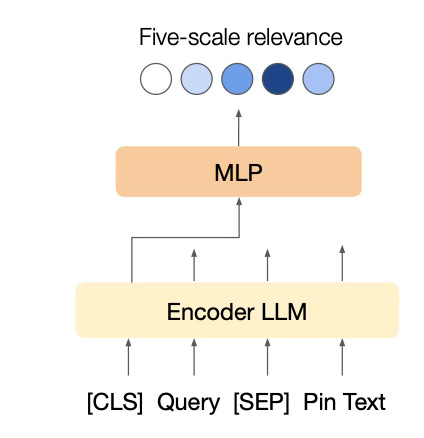 Five-scale relevance

MLP

Encoder LLM

[CLS] Query [SEP] Pin Text